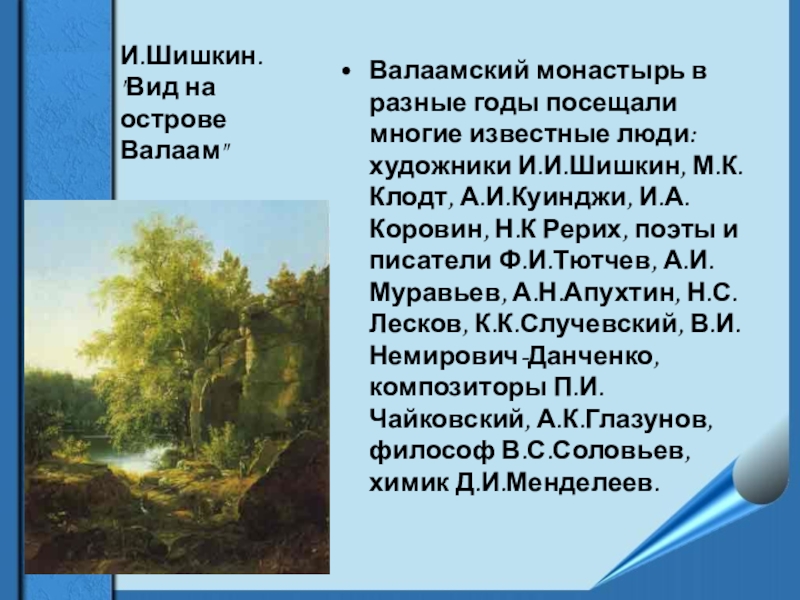 И.Шишкин. "Вид на острове Валаам"

• Валаамский монастырь в разные годы посещали многие известные люди: художники И.И.Шишкин, М.К. Клодт, А.И.Куинджи, И.А. Коровин, Н.К Рерих, поэты и писатели Ф.И.Тютчев, А.И. Муравьев, А.Н.Апухтин, Н.С. Лесков, К.К.Случевский, В.И. Немирович-Данченко, композиторы П.И. Чайковский, А.К.Глазунов, философ В.С.Соловьев, химик Д.И.Менделеев.